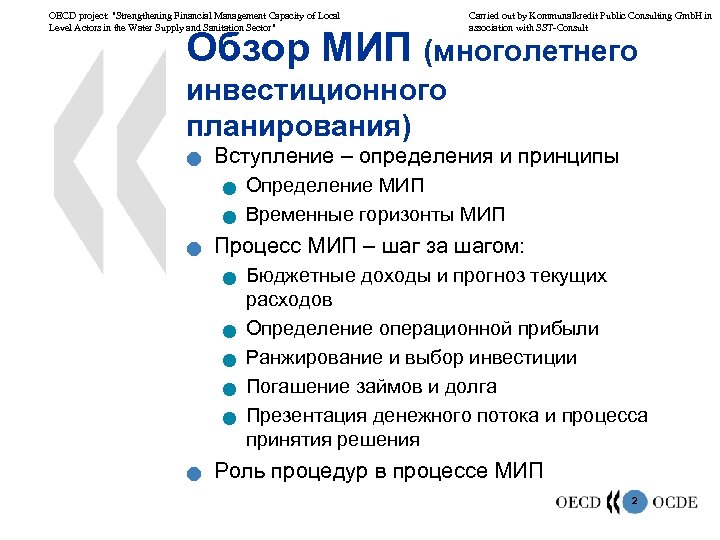 OECD project "Strengthening Financial Management Capacity of Local Level Actors in the Water Supply and Sanitation Sector"

Carried out by Kommunalkredit Public Consulting GmbH in association with SST-Consult

Обзор МИП (многолетнего инвестиционного планирования)

Вступление – определения и принципы
Определение МИП
Временные горизонты МИП
Процесс МИП – шаг за шагом:
Бюджетные доходы и прогноз текущих расходов
Определение операционной прибыли
Ранжирование и выбор инвестиции
Погашение займов и долга
Презентация денежного потока и процесса принятия решения
Роль процедур в процессе МИП

OECD 2 OCDE